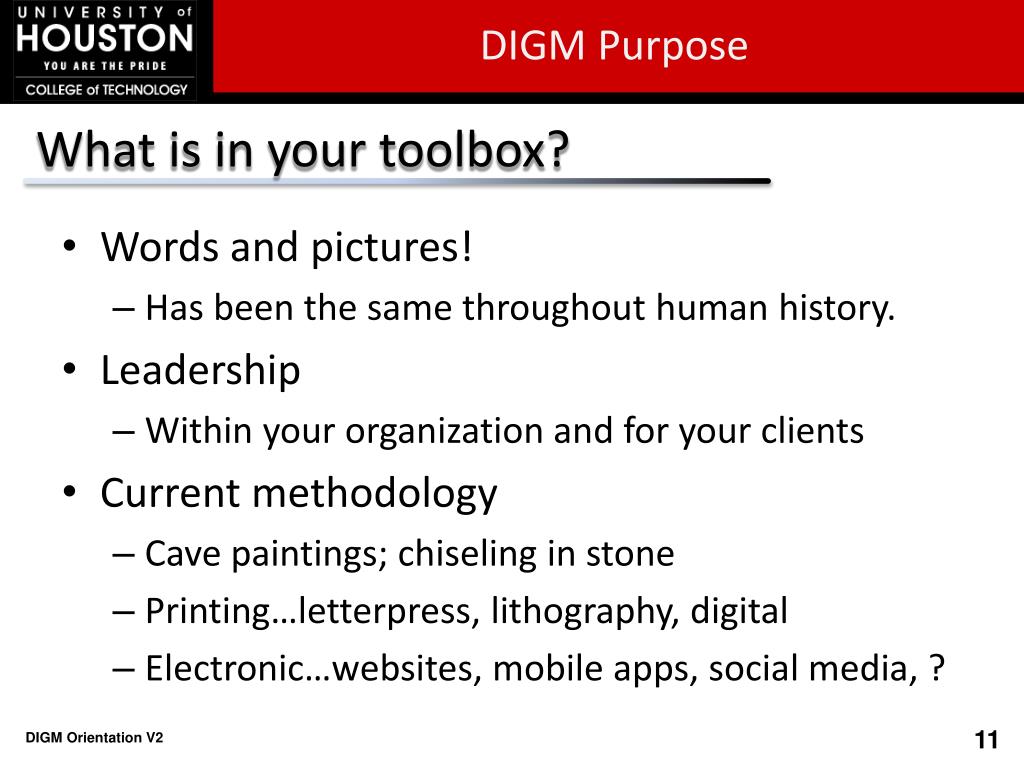 UNIVERSITY of HOUSTON
YOU ARE THE PRIDE
COLLEGE of TECHNOLOGY

DIGM Purpose

What is in your toolbox?

• Words and pictures!
– Has been the same throughout human history.
• Leadership
– Within your organization and for your clients
• Current methodology
– Cave paintings; chiseling in stone
– Printing…letterpress, lithography, digital
– Electronic…websites, mobile apps, social media, ?

DIGM Orientation V2

11